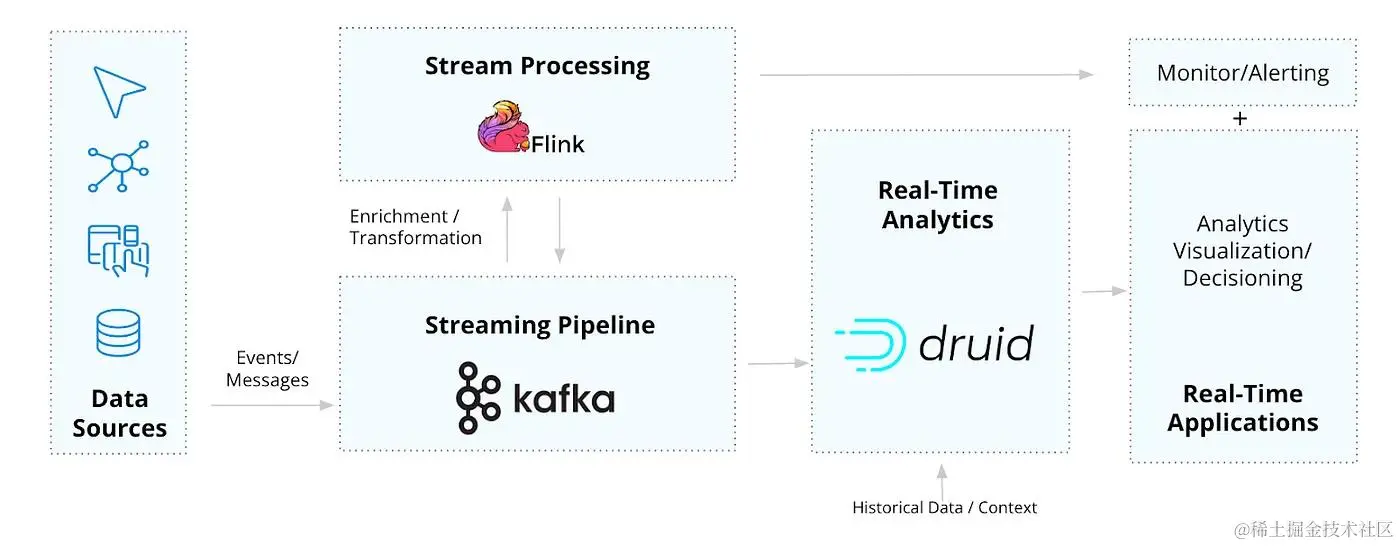 Data Sources

Events/ Messages

Stream Processing

Flink

Enrichment / Transformation

Streaming Pipeline

kafka

Real-Time Analytics

druid

Historical Data / Context

Monitor/Alerting

+

Analytics Visualization/ Decisioning

Real-Time Applications

@稀土掘金技术社区